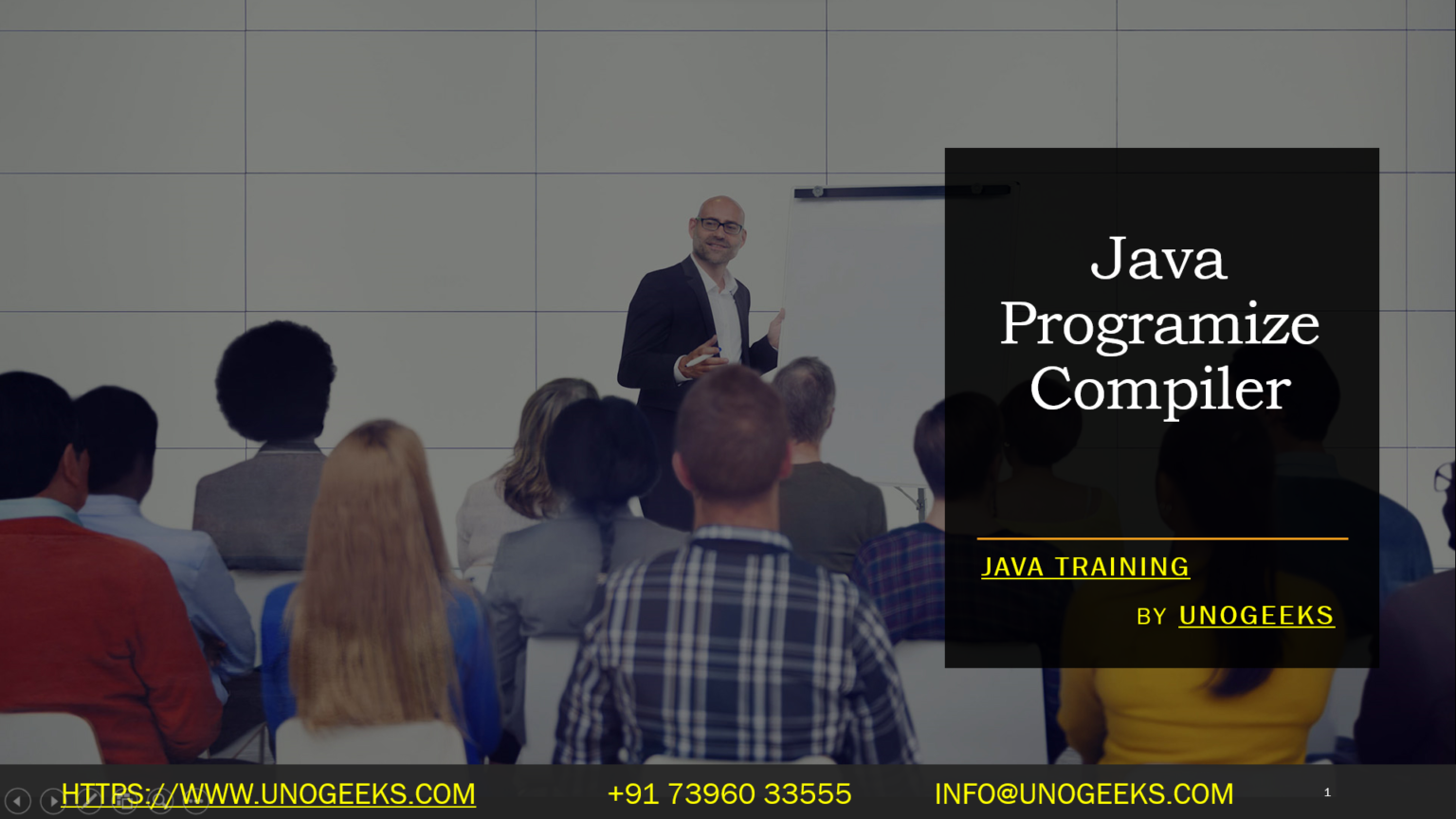 Java Programize Compiler

JAVA TRAINING

BY UNOGEEKS

HTTPS://WWW.UNOGEEKS.COM +91 73960 33555 INFO@UNOGEEKS.COM 1